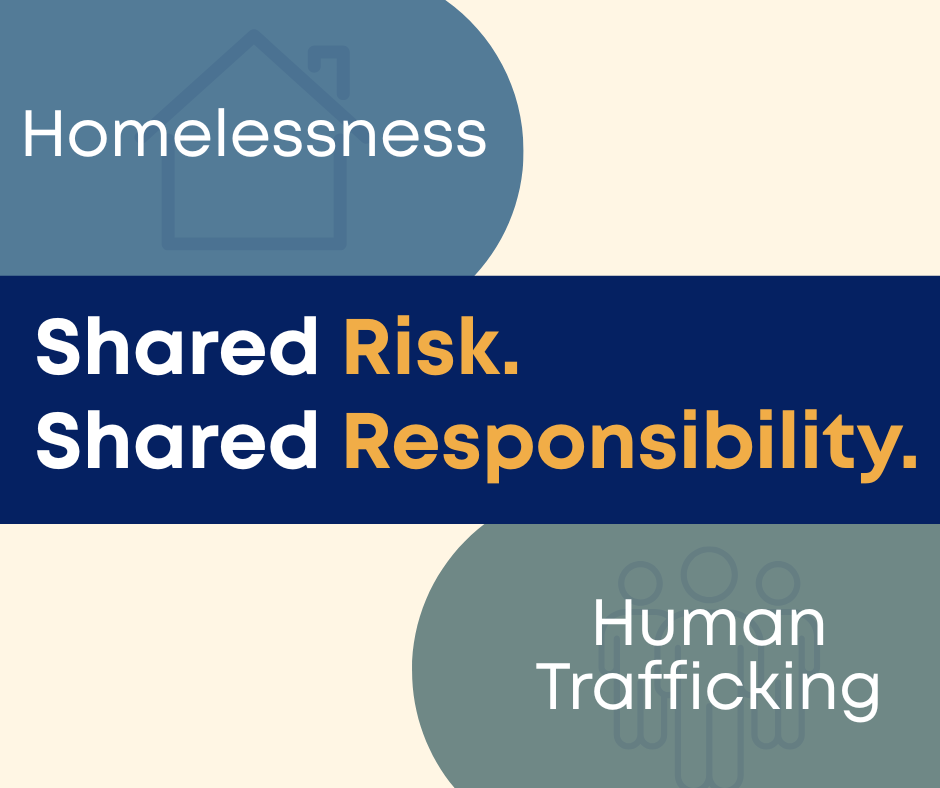 Homelessness

Shared Risk.
Shared Responsibility.

Human Trafficking